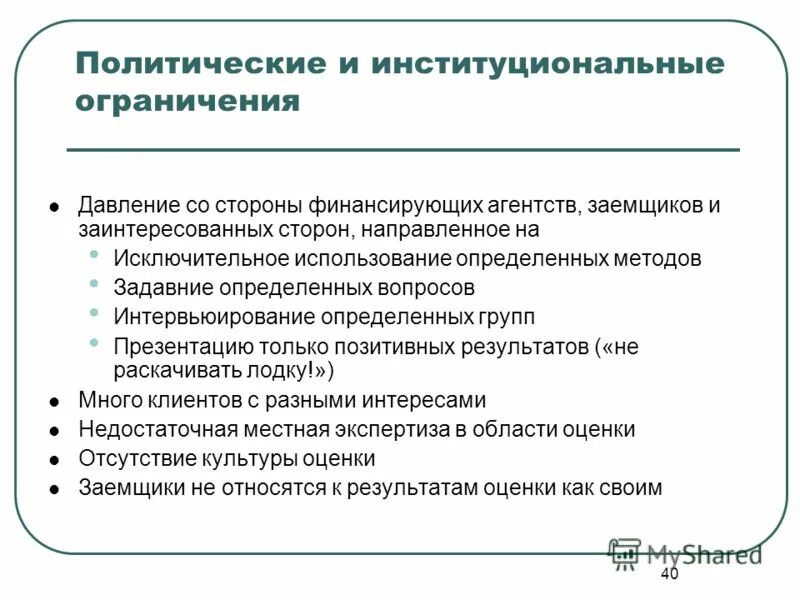 Политические и институциональные ограничения

- Давление со стороны финансирующих агентств, заемщиков и заинтересованных сторон, направленное на
  - Исключительное использование определенных методов
  - Задавние определенных вопросов
  - Интервьюирование определенных групп
  - Презентацию только позитивных результатов («не раскачивать лодку!»)
- Много клиентов с разными интересами
- Недостаточная местная экспертиза в области оценки
- Отсутствие культуры оценки
- Заемщики не относятся к результатам оценки как своим

MyShared

40